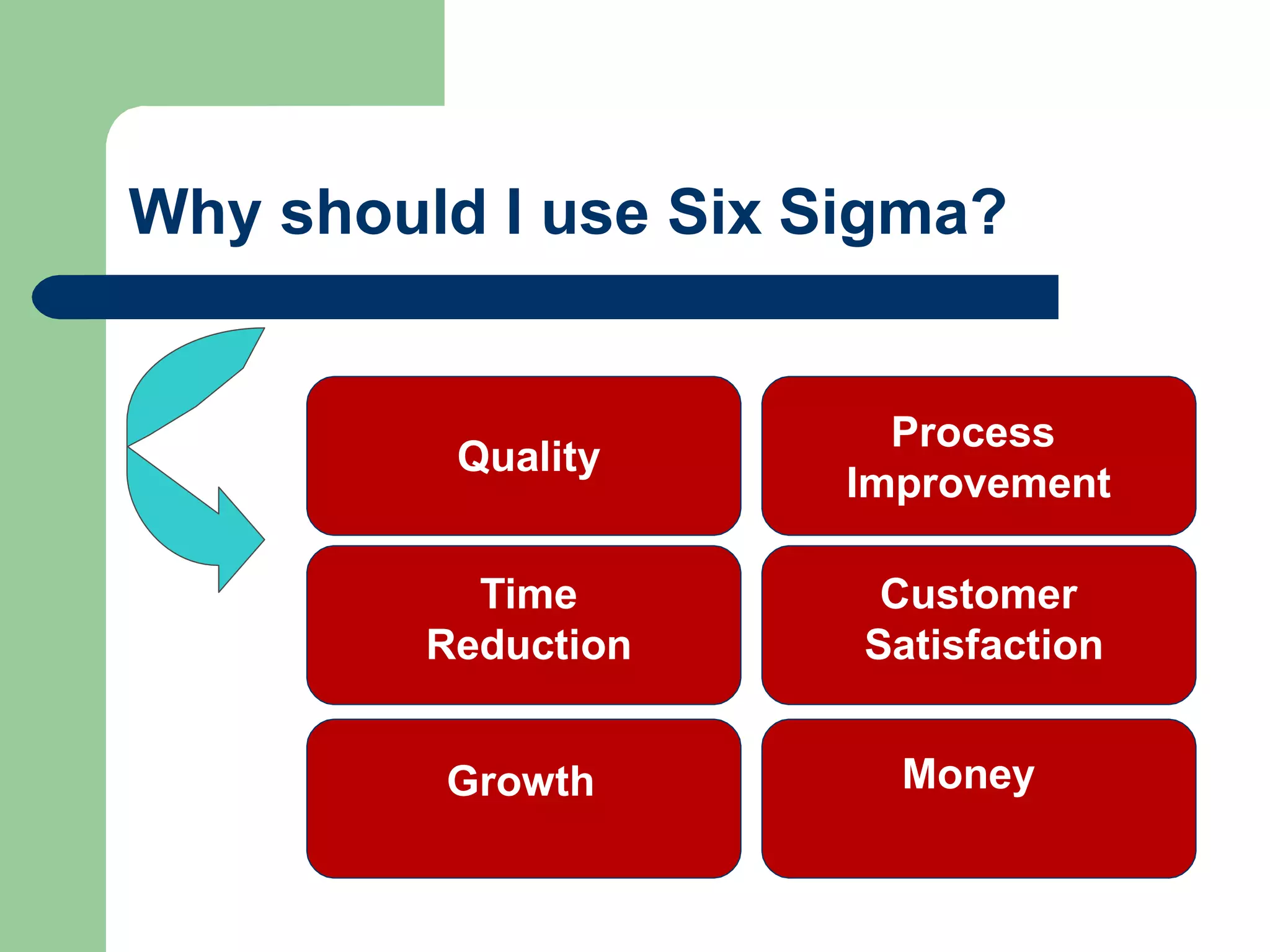 Why should I use Six Sigma?

Quality

Process Improvement

Time Reduction

Customer Satisfaction

Growth

Money